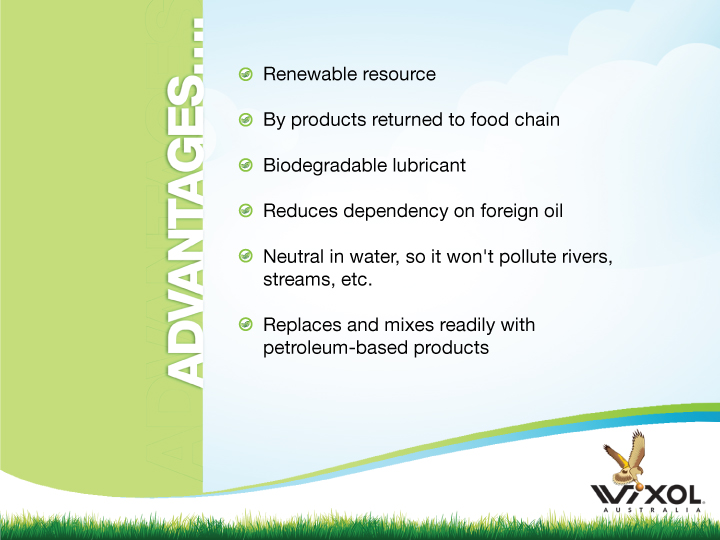 ADVANTAGES....

Renewable resource

By products returned to food chain

Biodegradable lubricant

Reduces dependency on foreign oil

Neutral in water, so it won't pollute rivers, streams, etc.

Replaces and mixes readily with petroleum-based products

WIXOL
AUSTRALIA